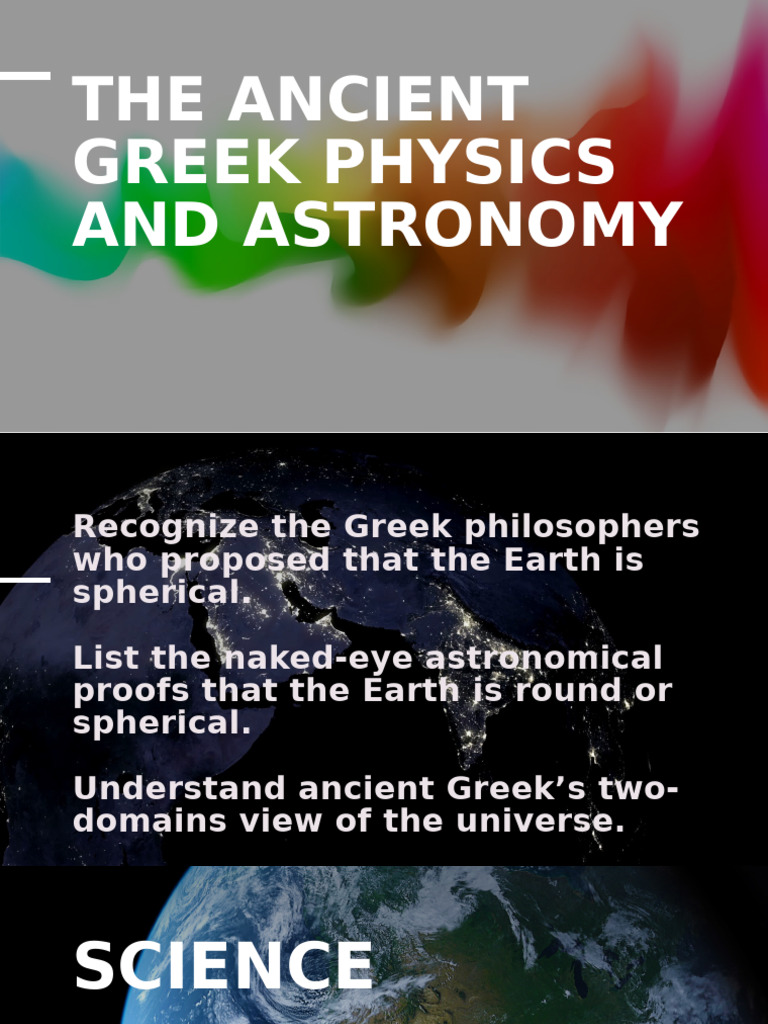 THE ANCIENT GREEK PHYSICS AND ASTRONOMY

Recognize the Greek philosophers who proposed that the Earth is spherical.

List the naked-eye astronomical proofs that the Earth is round or spherical.

Understand ancient Greek’s two-domains view of the universe.

SCIENCE